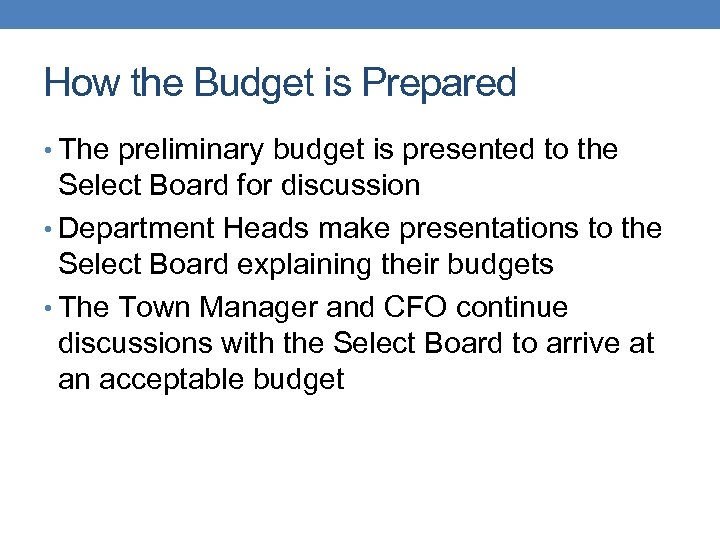 How the Budget is Prepared

• The preliminary budget is presented to the Select Board for discussion

• Department Heads make presentations to the Select Board explaining their budgets

• The Town Manager and CFO continue discussions with the Select Board to arrive at an acceptable budget